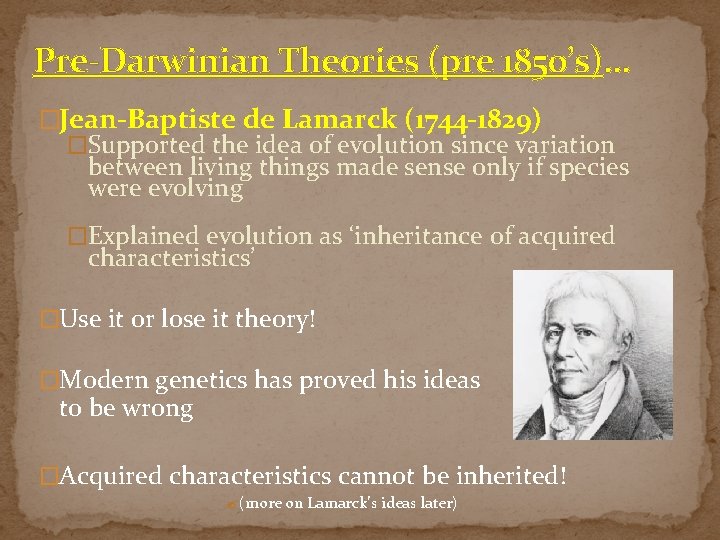 Pre-Darwinian Theories (pre 1850's)…

Jean-Baptiste de Lamarck (1744-1829)

Supported the idea of evolution since variation between living things made sense only if species were evolving

Explained evolution as 'inheritance of acquired characteristics'

Use it or lose it theory!

Modern genetics has proved his ideas to be wrong

Acquired characteristics cannot be inherited!

(more on Lamarck's ideas later)